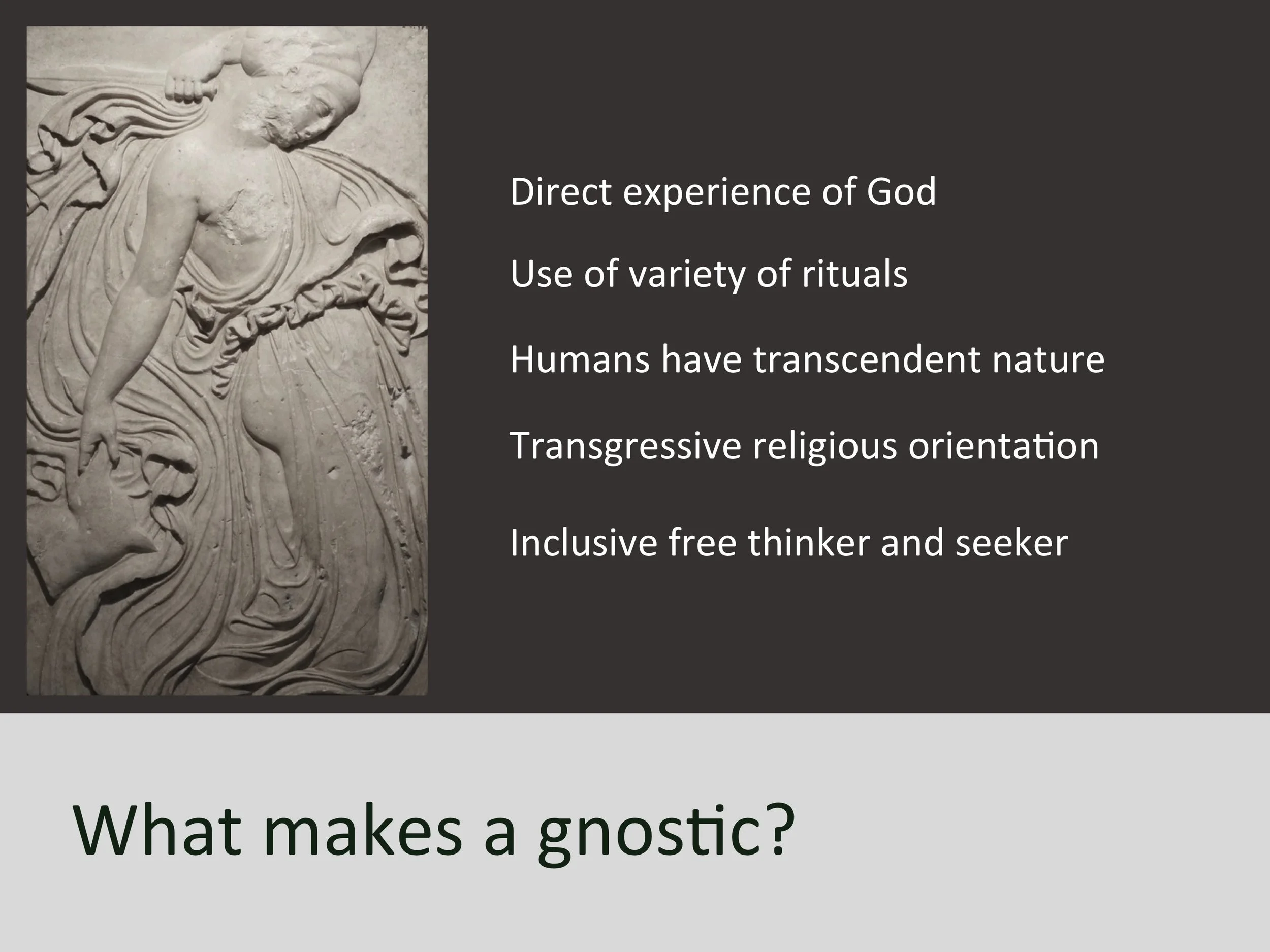 Direct experience of God

Use of variety of rituals

Humans have transcendent nature

Transgressive religious orientation

Inclusive free thinker and seeker

What makes a gnostic?